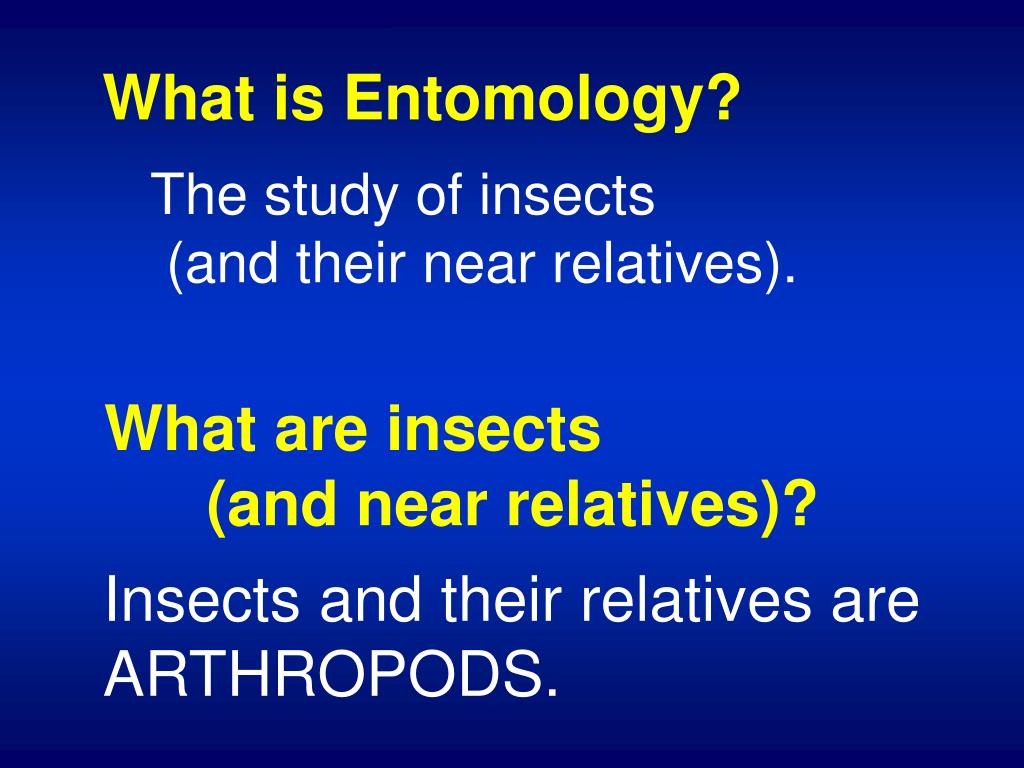 What is Entomology?

The study of insects (and their near relatives).

What are insects (and near relatives)?

Insects and their relatives are ARTHROPODS.